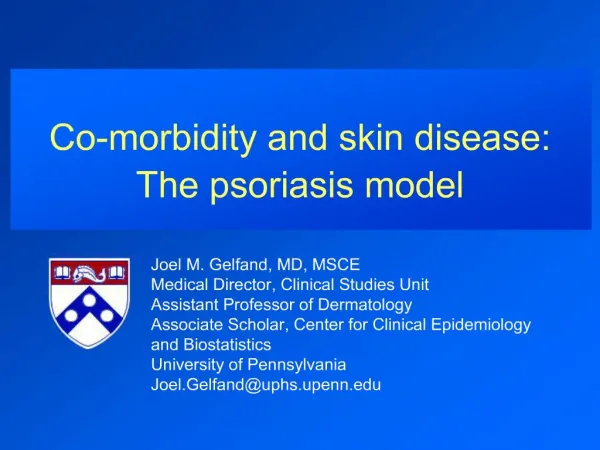 Co-morbidity and skin disease: The psoriasis model

Joel M. Gelfand, MD, MSCE
Medical Director, Clinical Studies Unit
Assistant Professor of Dermatology
Associate Scholar, Center for Clinical Epidemiology and Biostatistics
University of Pennsylvania
Joel.Gelfand@uphs.upenn.edu